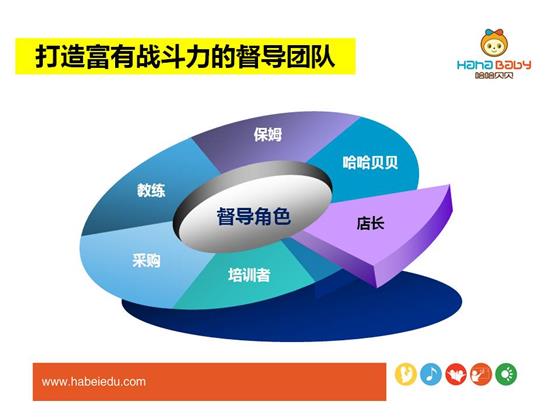 打造富有战斗力的督导团队

HaHa Baby
哈哈贝贝

保姆
哈哈贝贝
教练
督导角色
店长
采购
培训者

www.habeiedu.com